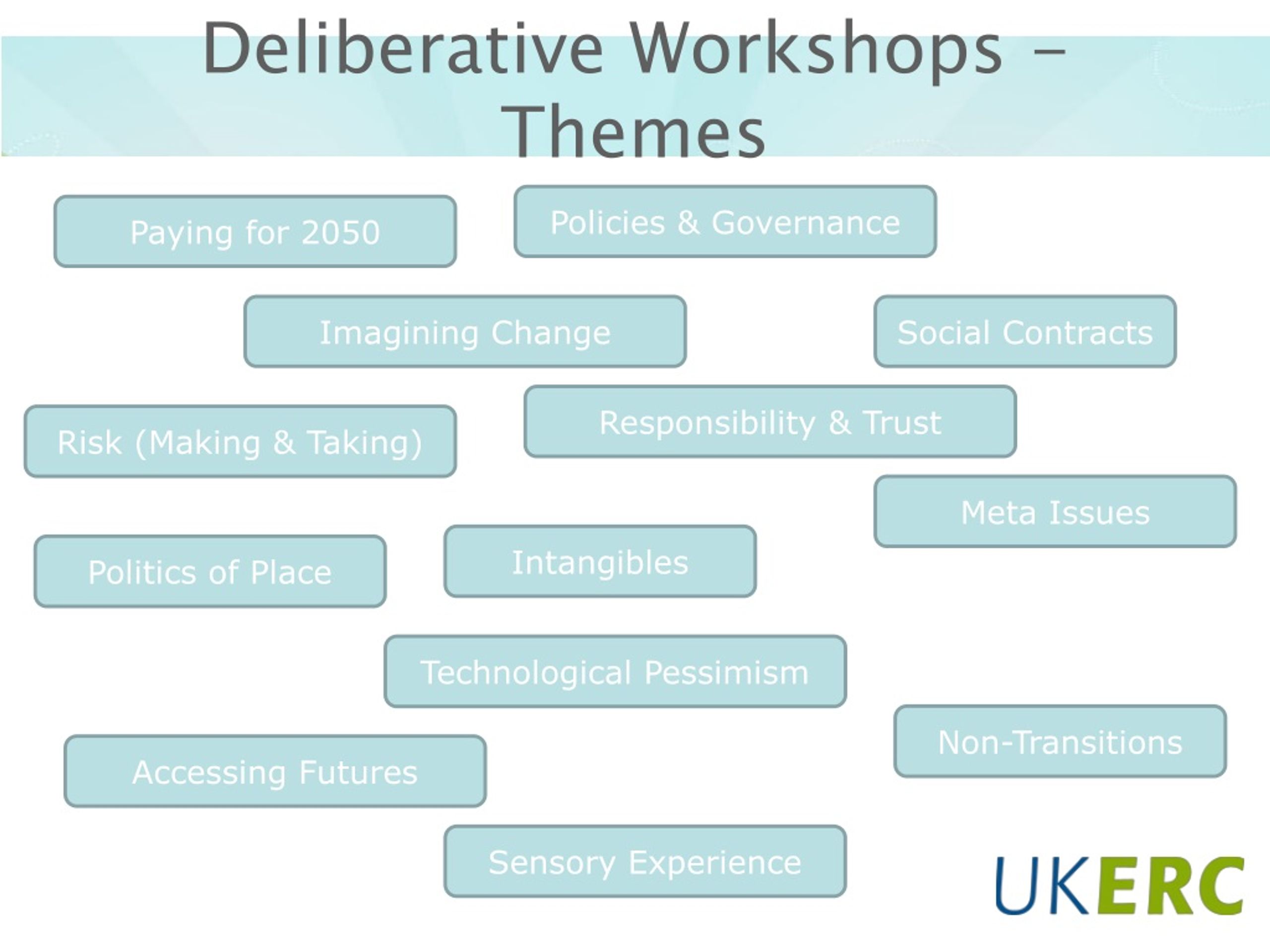 Deliberative Workshops – Themes

Paying for 2050

Policies & Governance

Imagining Change

Social Contracts

Risk (Making & Taking)

Responsibility & Trust

Meta Issues

Politics of Place

Intangibles

Technological Pessimism

Non-Transitions

Accessing Futures

Sensory Experience

UKERC